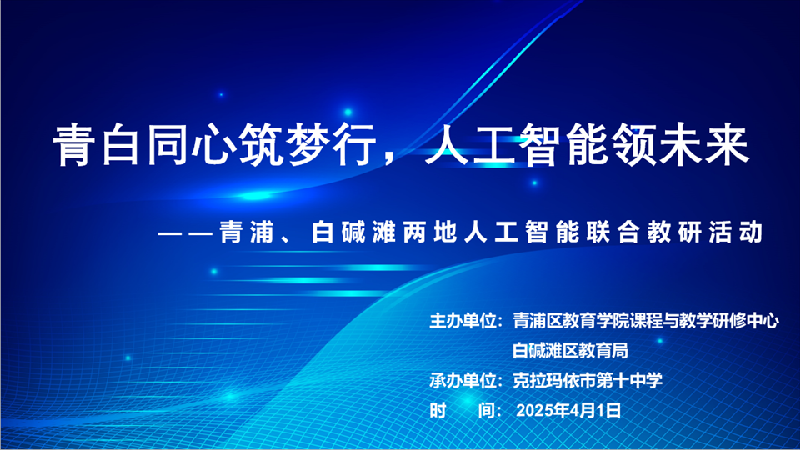 青白同心筑梦行，人工智能领未来

——青浦、白碱滩两地人工智能联合教研活动

主办单位：青浦区教育学院课程与教学研修中心
白碱滩区教育局
承办单位：克拉玛依市第十中学
时　　间：2025年4月1日